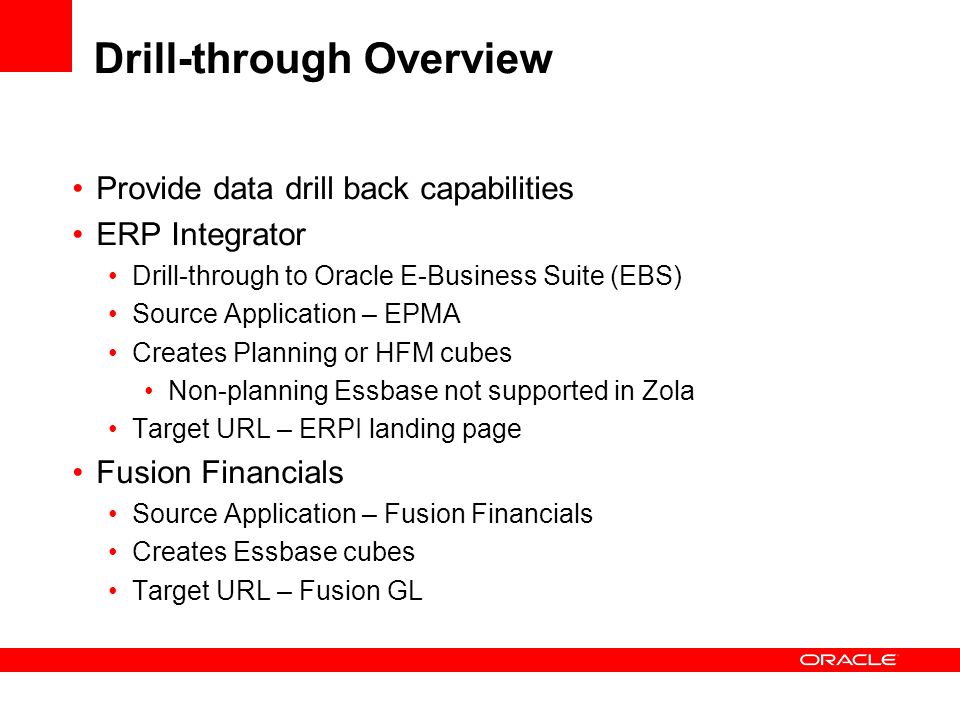 Drill-through Overview

• Provide data drill back capabilities
• ERP Integrator
  • Drill-through to Oracle E-Business Suite (EBS)
  • Source Application – EPMA
  • Creates Planning or HFM cubes
    • Non-planning Essbase not supported in Zola
  • Target URL – ERPI landing page
• Fusion Financials
  • Source Application – Fusion Financials
  • Creates Essbase cubes
  • Target URL – Fusion GL

ORACLE